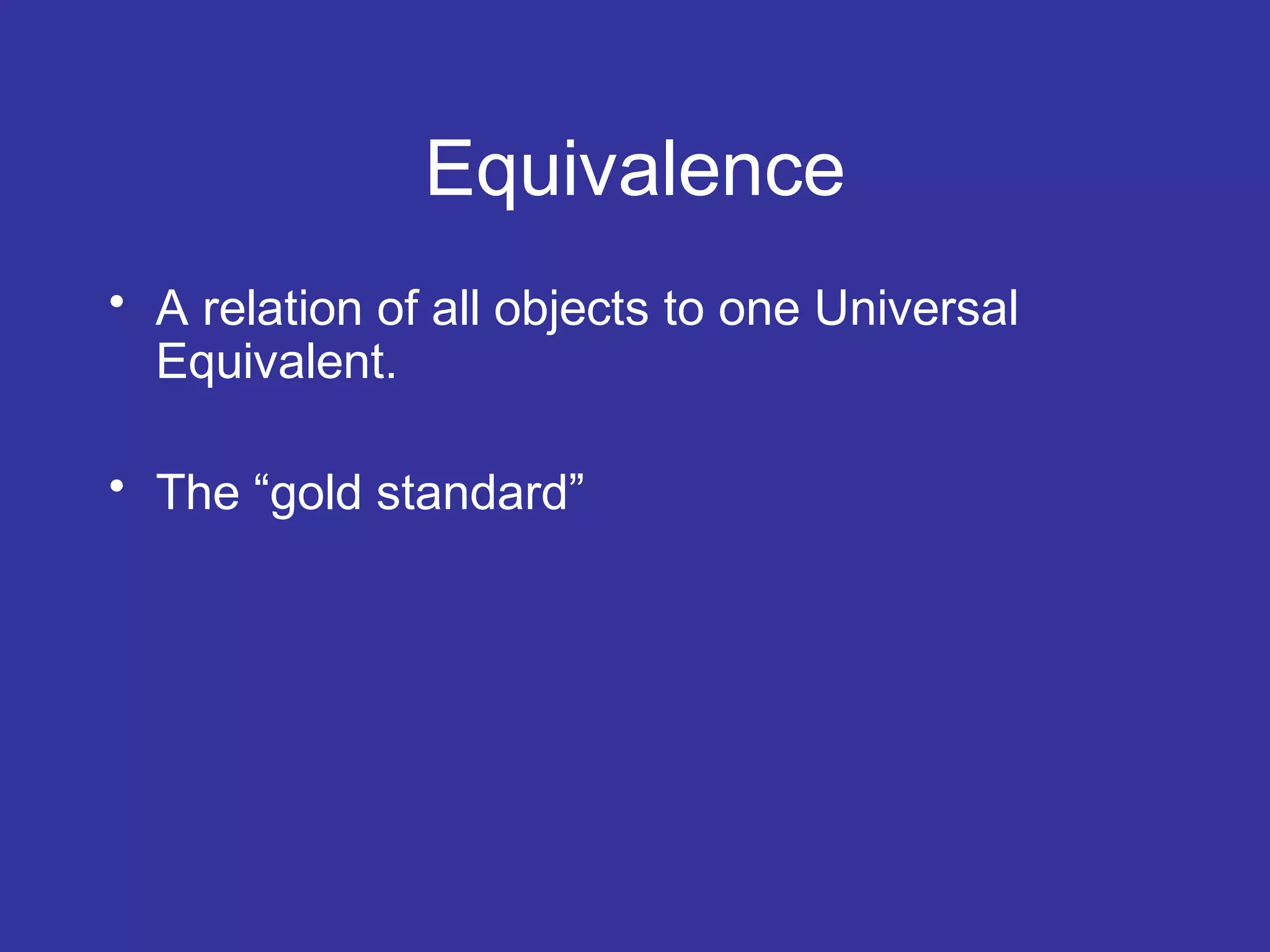 Equivalence

• A relation of all objects to one Universal Equivalent.

• The “gold standard”